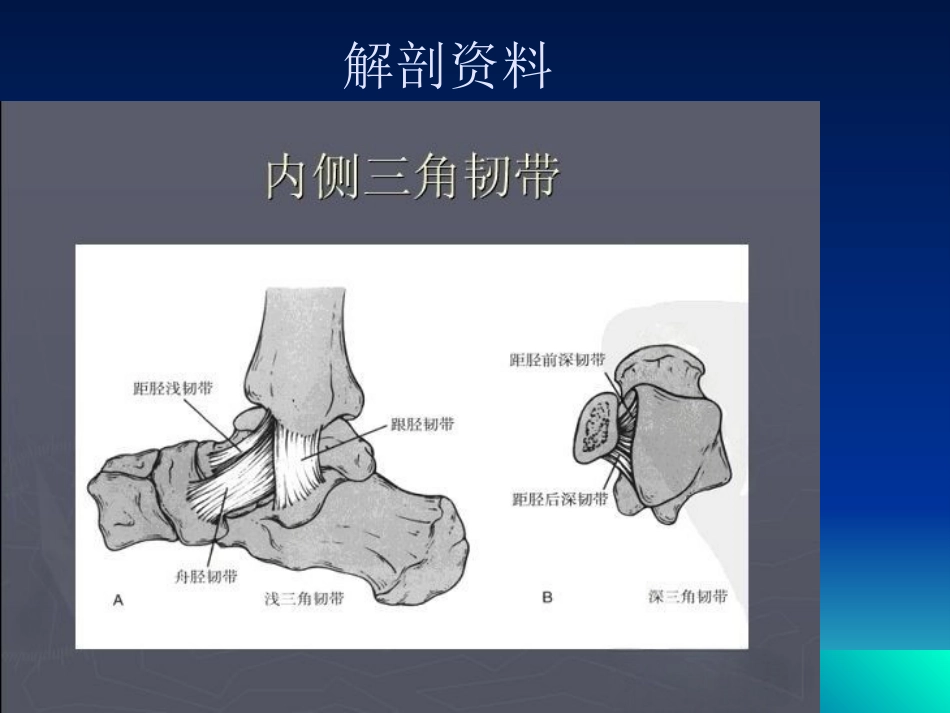 解剖资料

内侧三角韧带

距胫浅韧带

跟胫韧带

舟胫韧带

A

浅三角韧带

距胫前深韧带

距胫后深韧带

B

深三角韧带